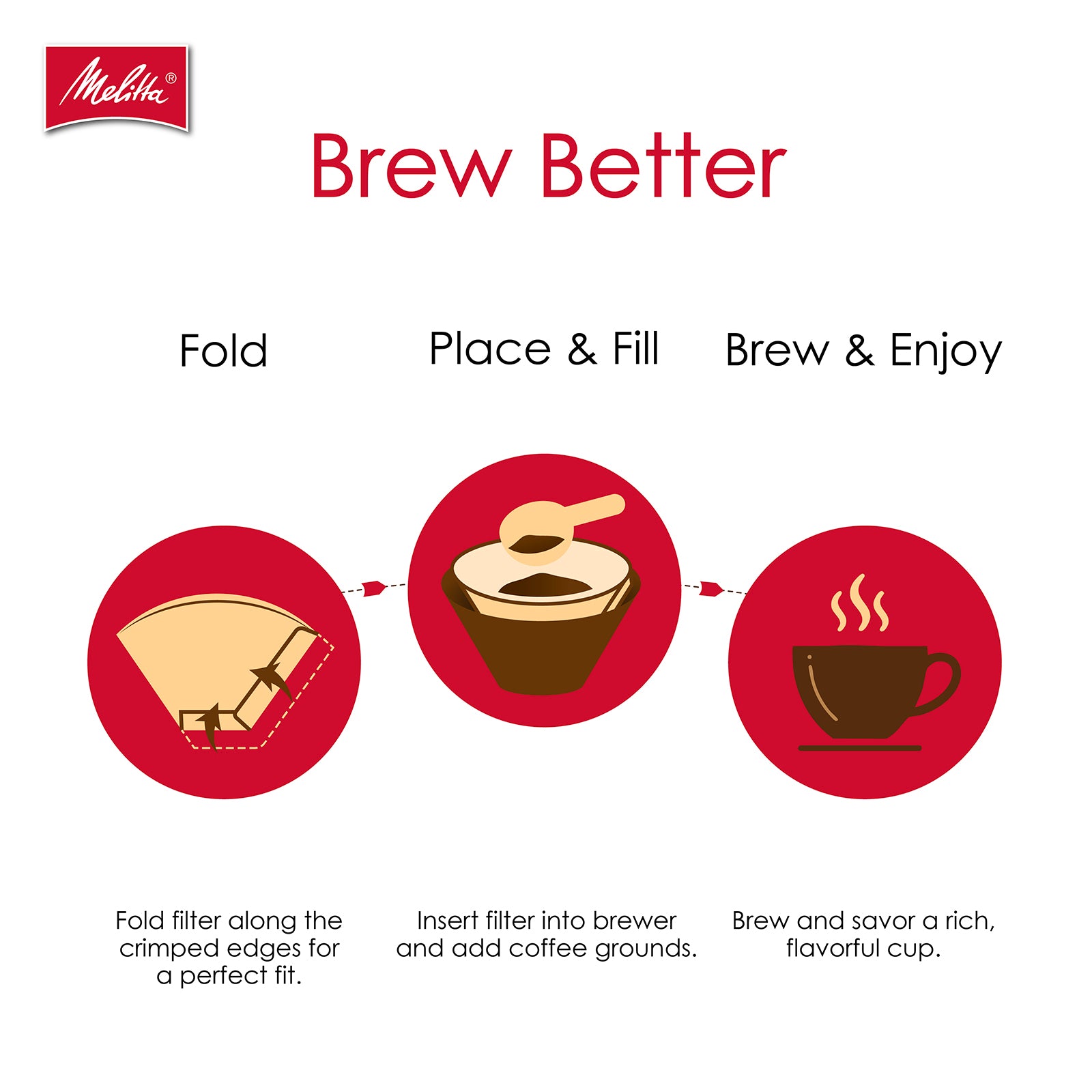 Melitta®

Brew Better

Fold

Place & Fill

Brew & Enjoy

Fold filter along the crimped edges for a perfect fit.

Insert filter into brewer and add coffee grounds.

Brew and savor a rich, flavorful cup.